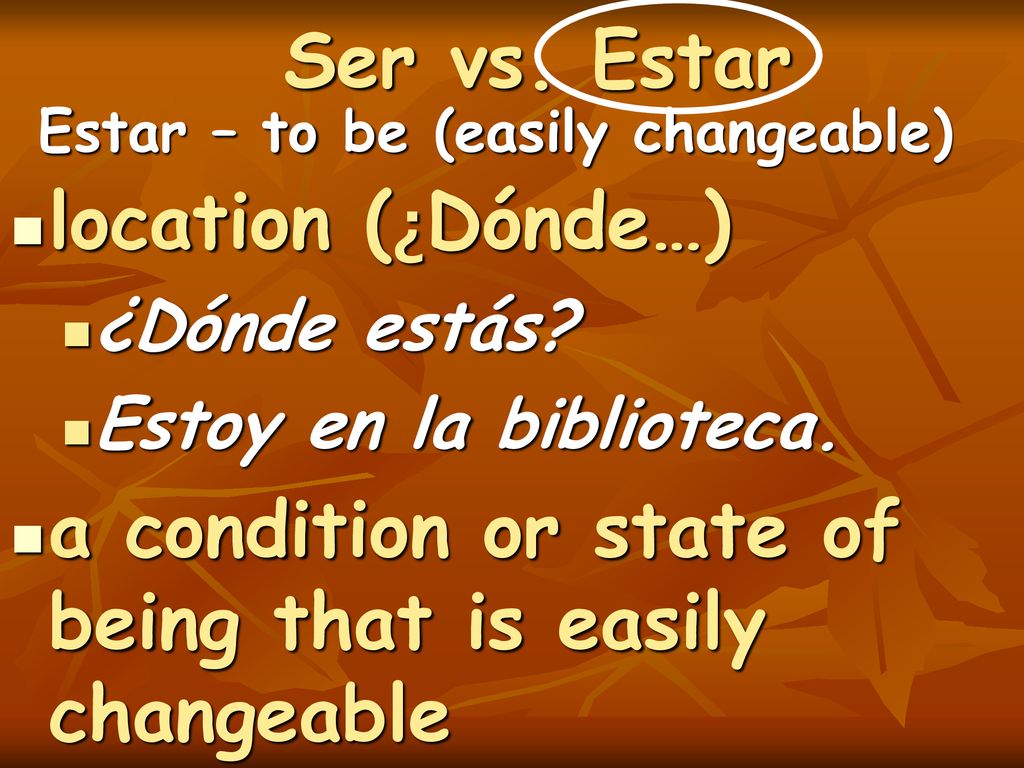 Ser vs. Estar

Estar – to be (easily changeable)

location (¿Dónde…)

¿Dónde estás?

Estoy en la biblioteca.

a condition or state of being that is easily changeable